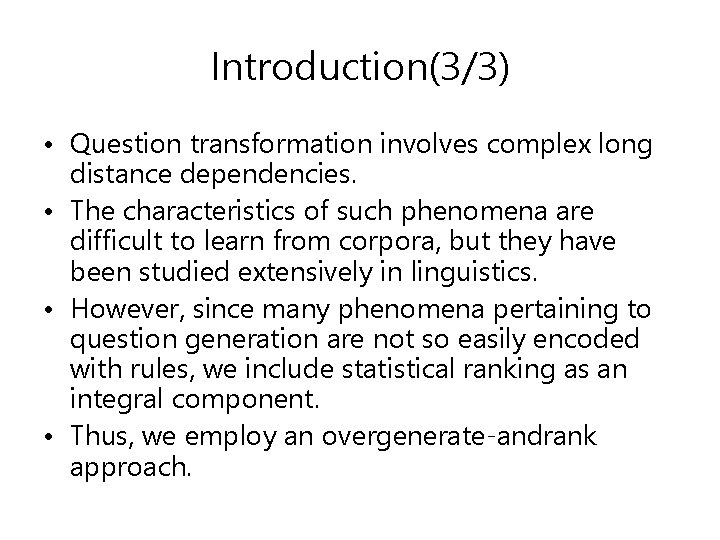 Introduction(3/3)

• Question transformation involves complex long distance dependencies.
• The characteristics of such phenomena are difficult to learn from corpora, but they have been studied extensively in linguistics.
• However, since many phenomena pertaining to question generation are not so easily encoded with rules, we include statistical ranking as an integral component.
• Thus, we employ an overgenerate-andrank approach.